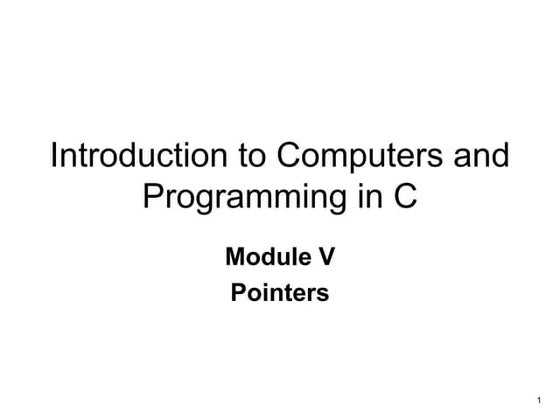 Introduction to Computers and Programming in C

Module V

Pointers

1